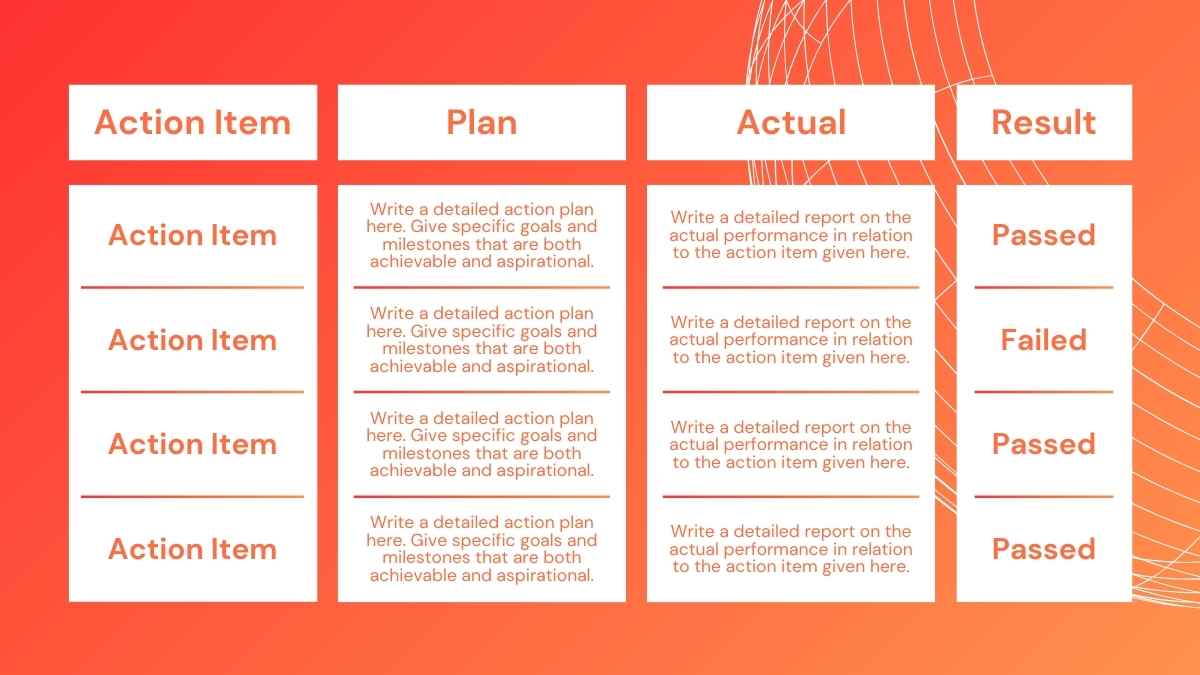 | Action Item | Plan | Actual | Result |
|---|---|---|---|
| Action Item | Write a detailed action plan here. Give specific goals and milestones that are both achievable and aspirational. | Write a detailed report on the actual performance in relation to the action item given here. | Passed |
| Action Item | Write a detailed action plan here. Give specific goals and milestones that are both achievable and aspirational. | Write a detailed report on the actual performance in relation to the action item given here. | Failed |
| Action Item | Write a detailed action plan here. Give specific goals and milestones that are both achievable and aspirational. | Write a detailed report on the actual performance in relation to the action item given here. | Passed |
| Action Item | Write a detailed action plan here. Give specific goals and milestones that are both achievable and aspirational. | Write a detailed report on the actual performance in relation to the action item given here. | Passed |